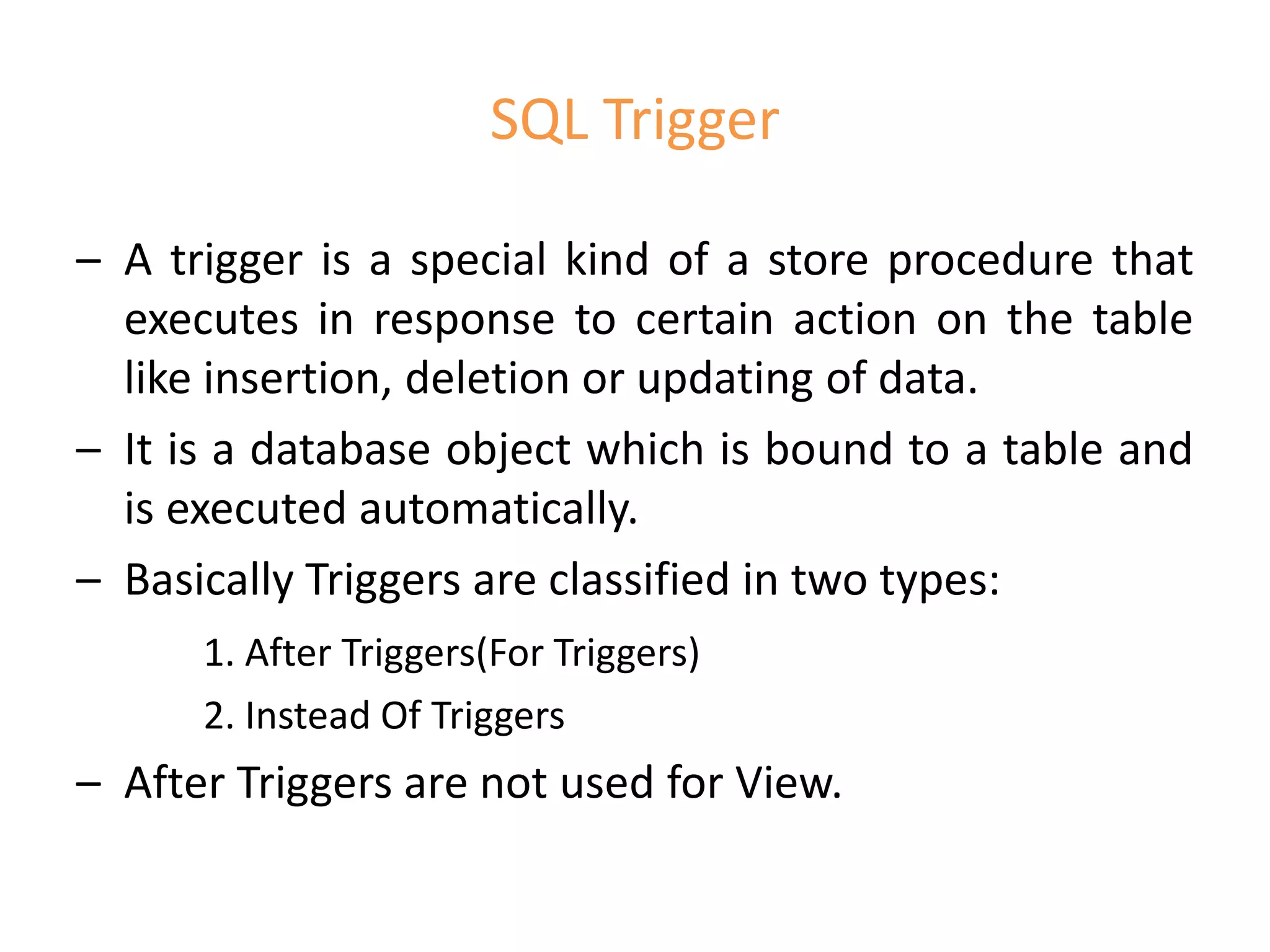 SQL Trigger

– A trigger is a special kind of a store procedure that executes in response to certain action on the table like insertion, deletion or updating of data.

– It is a database object which is bound to a table and is executed automatically.

– Basically Triggers are classified in two types:

1. After Triggers(For Triggers)

2. Instead Of Triggers

– After Triggers are not used for View.